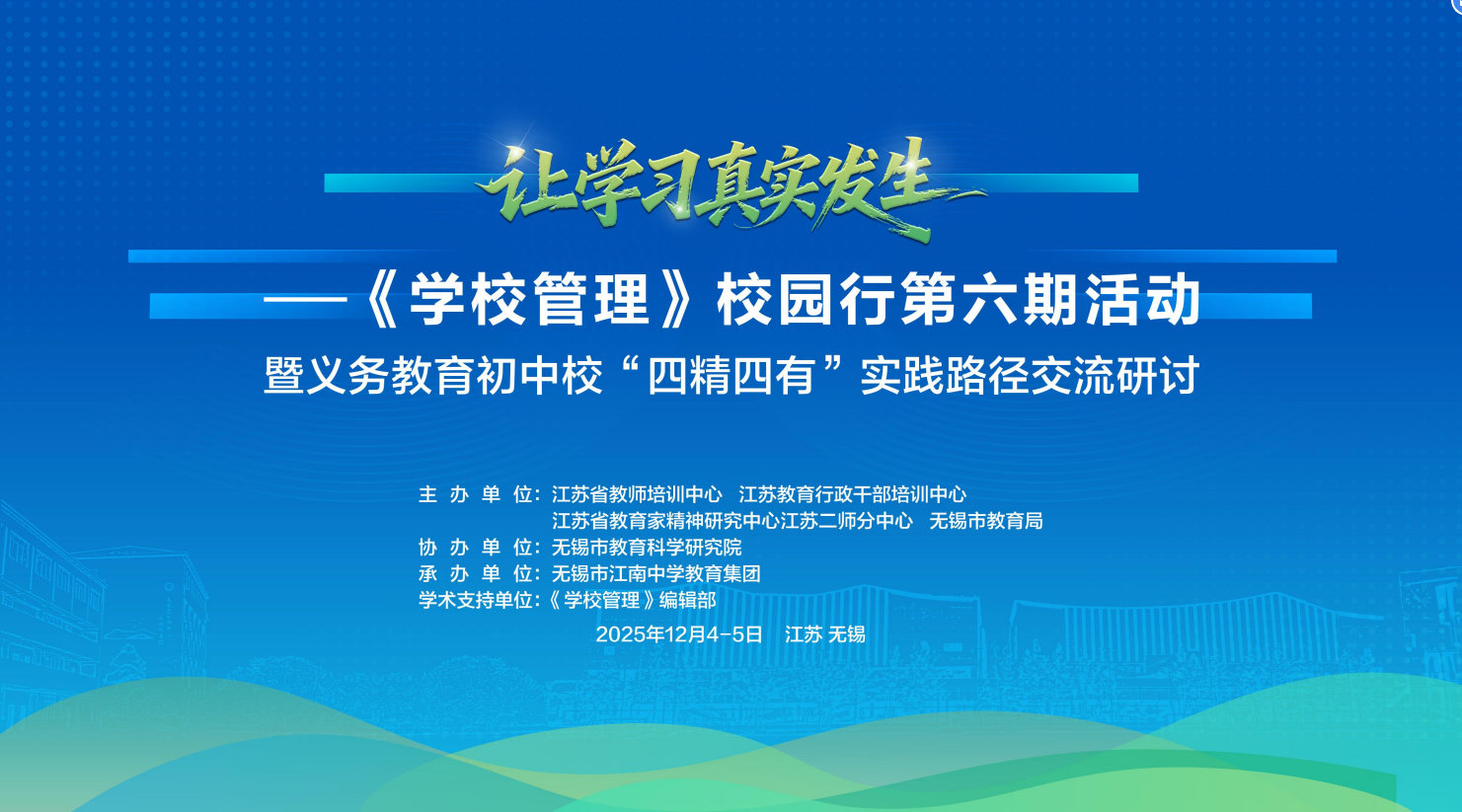 让学习真实发生

——《学校管理》校园行第六期活动

暨义务教育初中校“四精四有”实践路径交流研讨

主 办 单 位：江苏省教师培训中心　江苏教育行政干部培训中心
江苏省教育家精神研究中心江苏二师分中心　无锡市教育局
协 办 单 位：无锡市教育科学研究院
承 办 单 位：无锡市江南中学教育集团
学术支持单位：《学校管理》编辑部

2025年12月4-5日　江苏 无锡